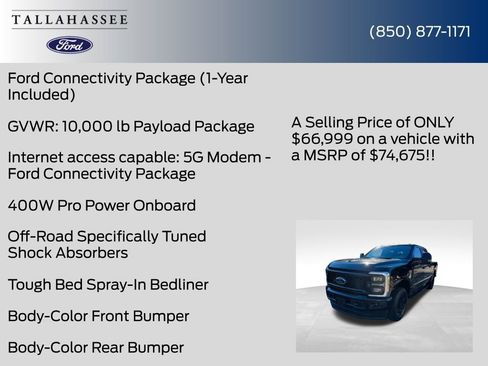 TALLAHASSEE

Ford

(850) 877-1171

Ford Connectivity Package (1-Year Included)

GVWR: 10,000 lb Payload Package

Internet access capable: 5G Modem - Ford Connectivity Package

400W Pro Power Onboard

Off-Road Specifically Tuned Shock Absorbers

Tough Bed Spray-In Bedliner

Body-Color Front Bumper

Body-Color Rear Bumper

A Selling Price of ONLY $66,999 on a vehicle with a MSRP of $74,675!!